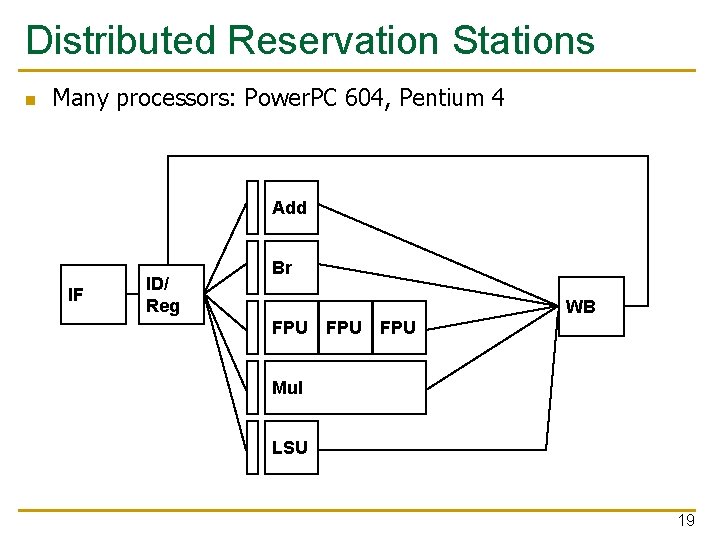 Distributed Reservation Stations

Many processors: PowerPC 604, Pentium 4

IF

ID/
Reg

Add

Br

FPU FPU FPU

Mul

LSU

WB

19